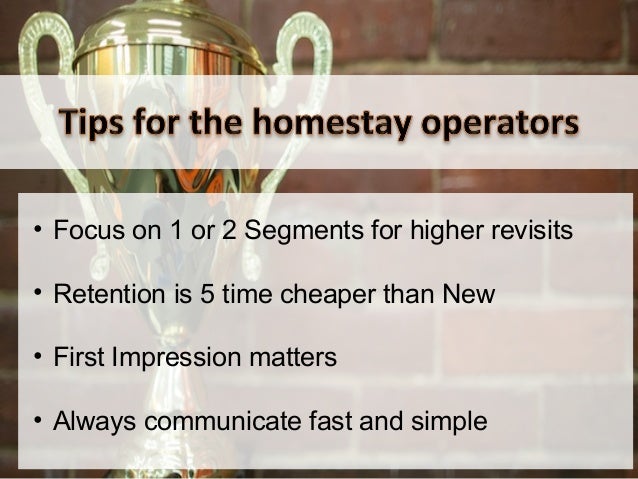 Tips for the homestay operators

• Focus on 1 or 2 Segments for higher revisits

• Retention is 5 time cheaper than New

• First Impression matters

• Always communicate fast and simple